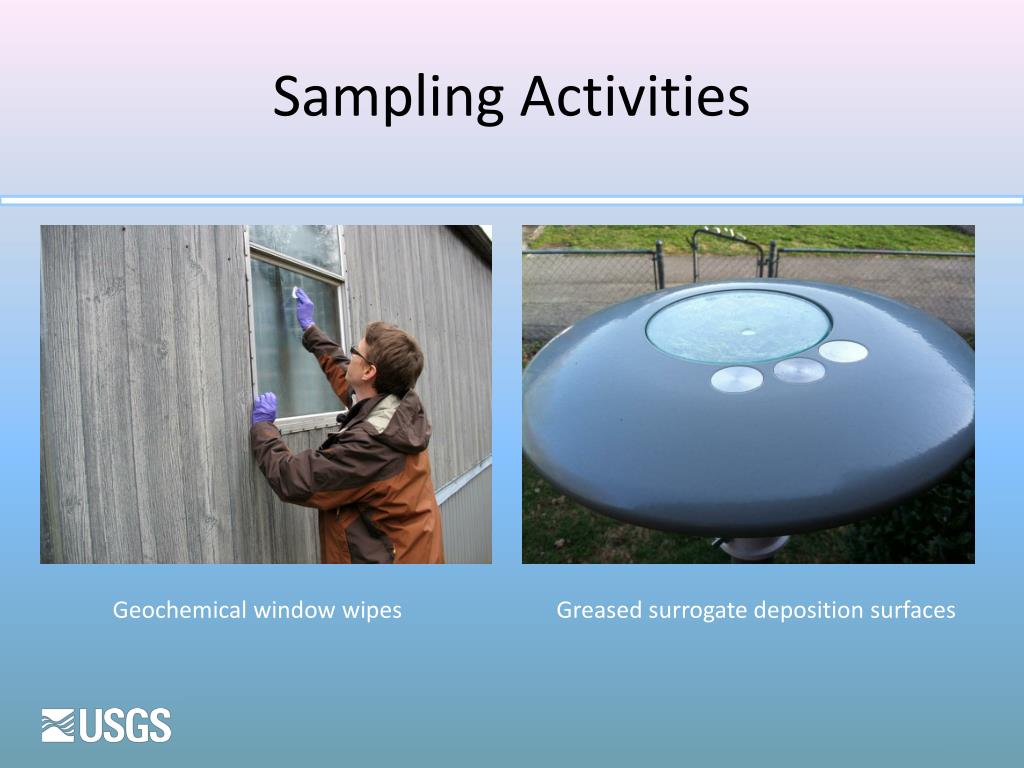 Sampling Activities

Geochemical window wipes

Greased surrogate deposition surfaces

USGS